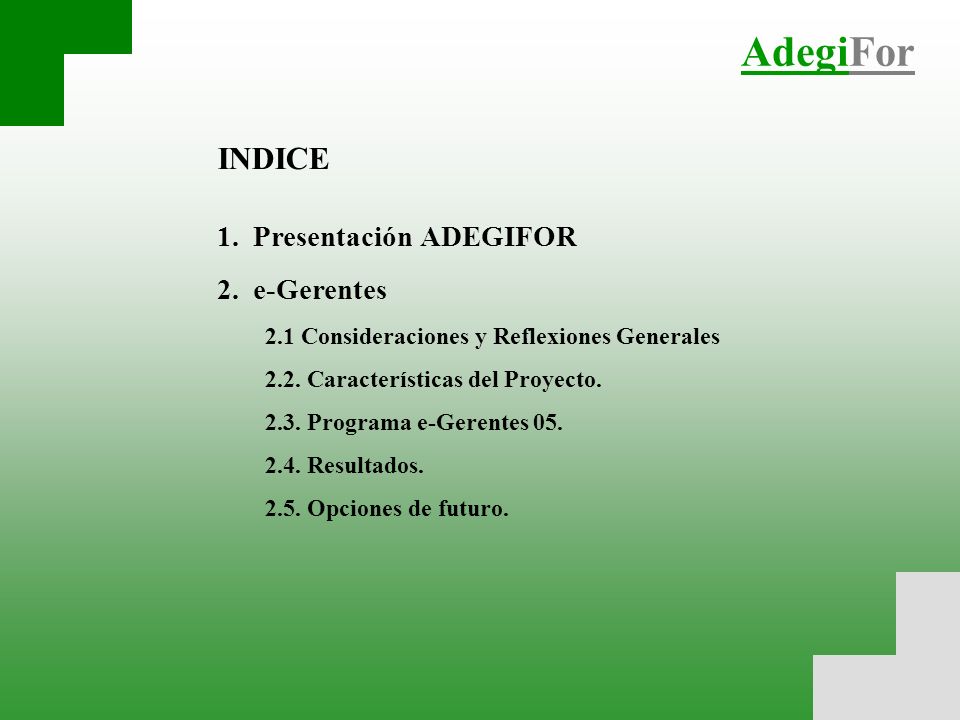 AdegiFor

INDICE

1. Presentación ADEGIFOR

2. e-Gerentes

2.1 Consideraciones y Reflexiones Generales

2.2. Características del Proyecto.

2.3. Programa e-Gerentes 05.

2.4. Resultados.

2.5. Opciones de futuro.